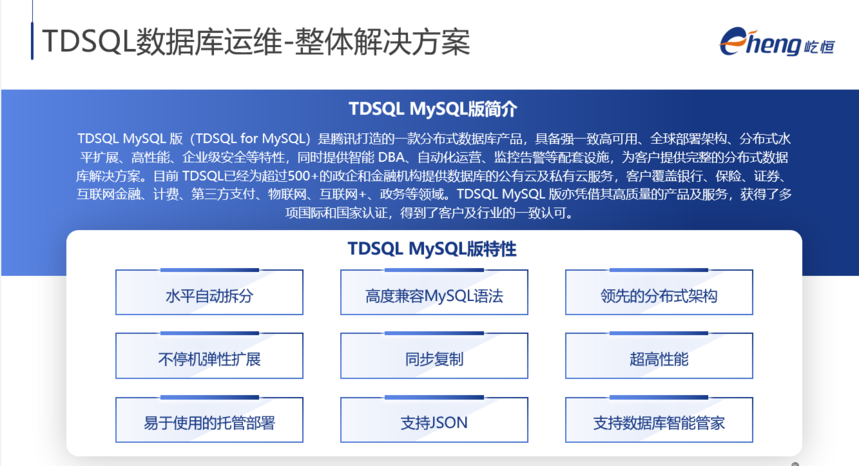 TDSQL数据库运维-整体解决方案

eheng 屹恒

TDSQL MySQL版简介

TDSQL MySQL 版（TDSQL for MySQL）是腾讯打造的一款分布式数据库产品，具备强一致高可用、全球部署架构、分布式水平扩展、高性能、企业级安全等特性，同时提供智能 DBA、自动化运营、监控告警等配套设施，为客户提供完整的分布式数据库解决方案。目前 TDSQL已经为超过500+的政企和金融机构提供数据库的公有云及私有云服务，客户覆盖银行、保险、证券、互联网金融、计费、第三方支付、物联网、互联网+、政务等领域。TDSQL MySQL 版亦凭借其高质量的产品及服务，获得了多项国际和国家认证，得到了客户及行业的一致认可。

TDSQL MySQL版特性

水平自动拆分

高度兼容MySQL语法

领先的分布式架构

不停机弹性扩展

同步复制

超高性能

易于使用的托管部署

支持JSON

支持数据库智能管家